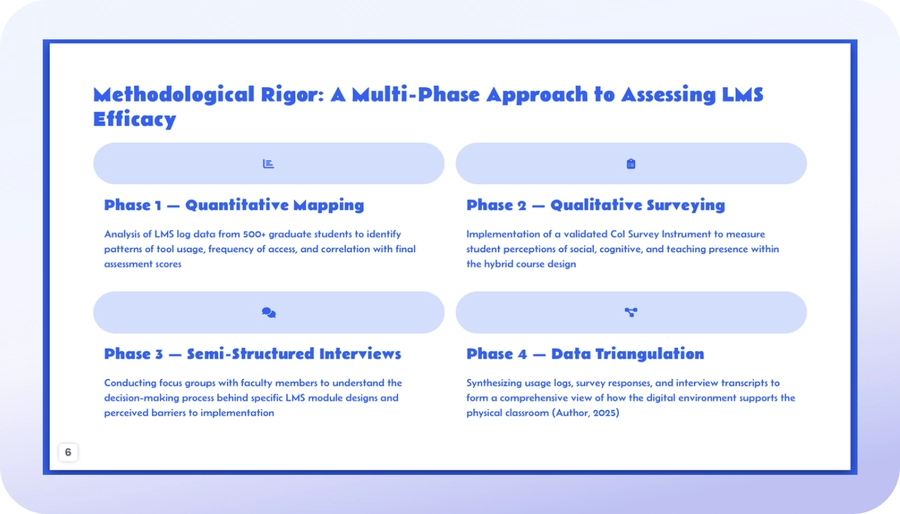 Methodological Rigor: A Multi-Phase Approach to Assessing LMS Efficacy

Phase 1 — Quantitative Mapping

Analysis of LMS log data from 500+ graduate students to identify patterns of tool usage, frequency of access, and correlation with final assessment scores

Phase 2 — Qualitative Surveying

Implementation of a validated CoI Survey Instrument to measure student perceptions of social, cognitive, and teaching presence within the hybrid course design

Phase 3 — Semi-Structured Interviews

Conducting focus groups with faculty members to understand the decision-making process behind specific LMS module designs and perceived barriers to implementation

Phase 4 — Data Triangulation

Synthesizing usage logs, survey responses, and interview transcripts to form a comprehensive view of how the digital environment supports the physical classroom (Author, 2025)

6